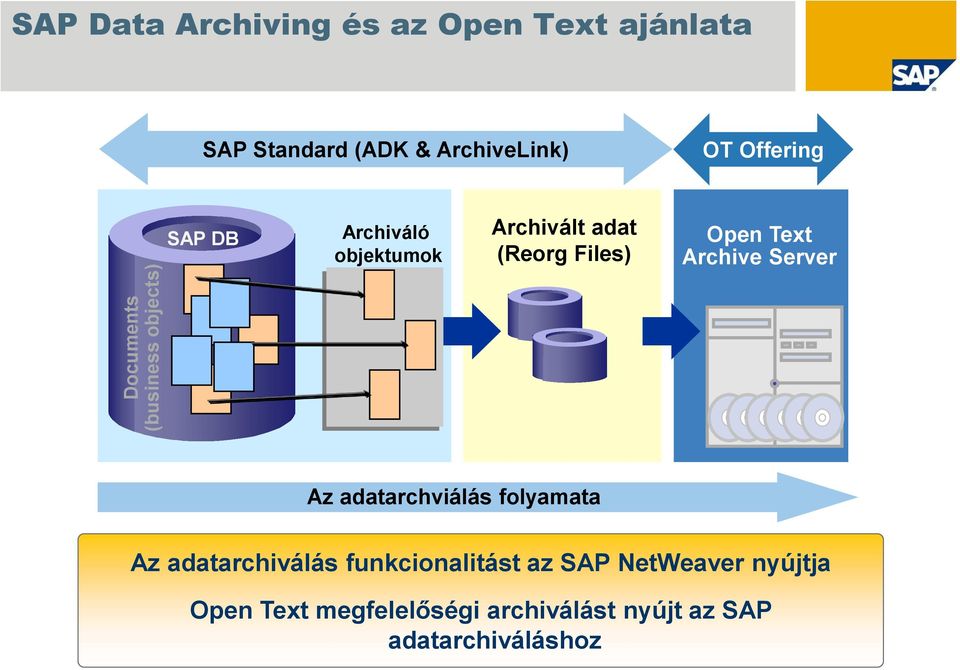 SAP Data Archiving és az Open Text ajánlata

SAP

SAP Standard (ADK & ArchiveLink)

OT Offering

SAP DB

Documents (business objects)

Archiváló objektumok

Archivált adat (Reorg Files)

Open Text Archive Server

Az adatarchviálás folyamata

Az adatarchiválás funkcionalitást az SAP NetWeaver nyújtja

Open Text megfelelőségi archiválást nyújt az SAP adatarchiváláshoz